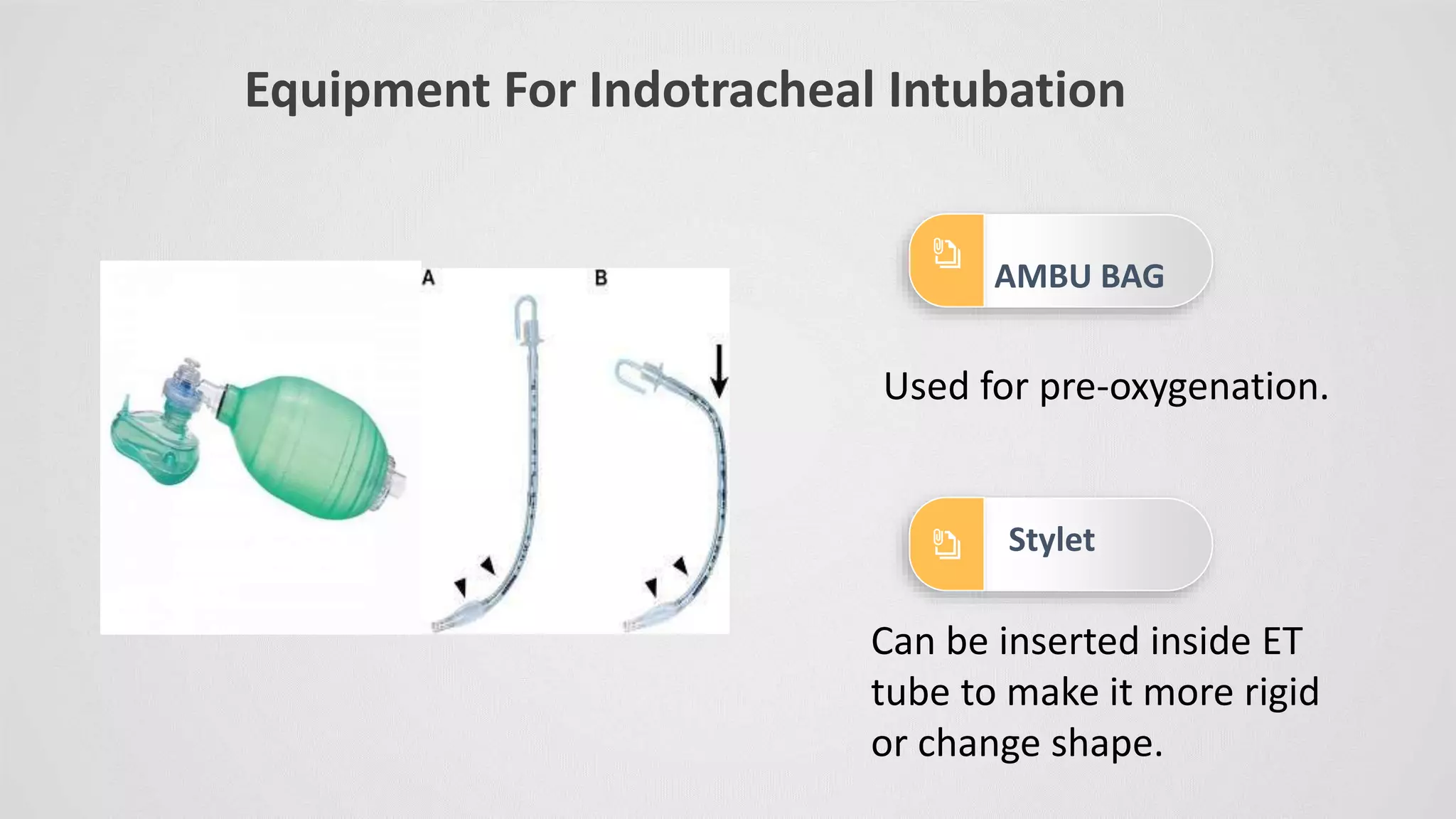 Equipment For Indotracheal Intubation

A

B

AMBU BAG

Used for pre-oxygenation.

Stylet

Can be inserted inside ET tube to make it more rigid or change shape.